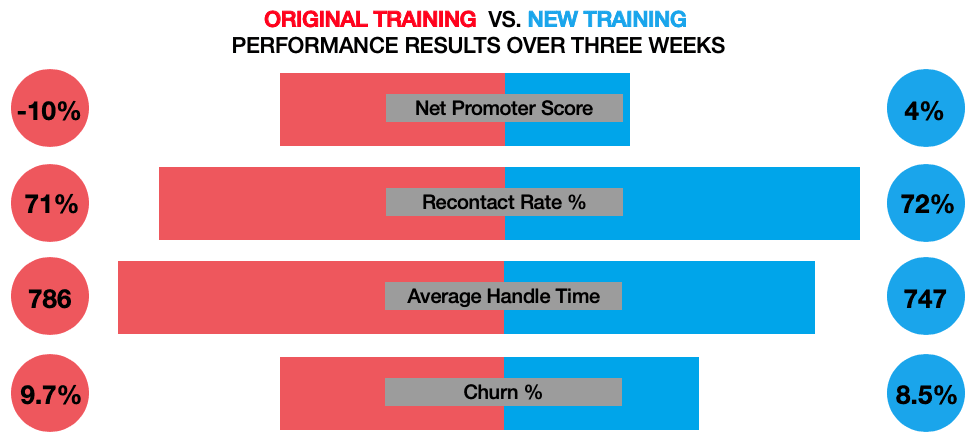 ORIGINAL TRAINING VS. NEW TRAINING
PERFORMANCE RESULTS OVER THREE WEEKS

-10%
Net Promoter Score
4%

71%
Recontact Rate %
72%

786
Average Handle Time
747

9.7%
Churn %
8.5%